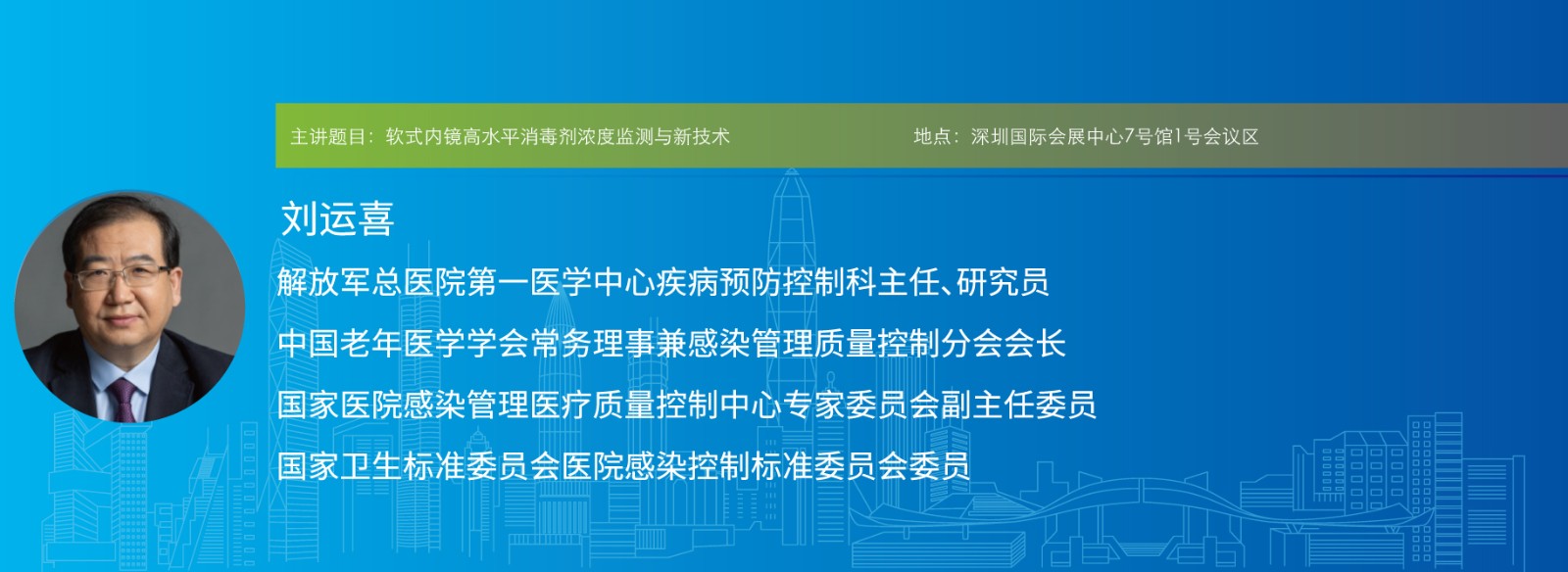 主讲题目：软式内镜高水平消毒剂浓度监测与新技术

地点：深圳国际会展中心7号馆1号会议区

刘运喜

解放军总医院第一医学中心疾病预防控制科主任、研究员

中国老年医学学会常务理事兼感染管理质量控制分会会长

国家医院感染管理医疗质量控制中心专家委员会副主任委员

国家卫生标准委员会医院感染控制标准委员会委员